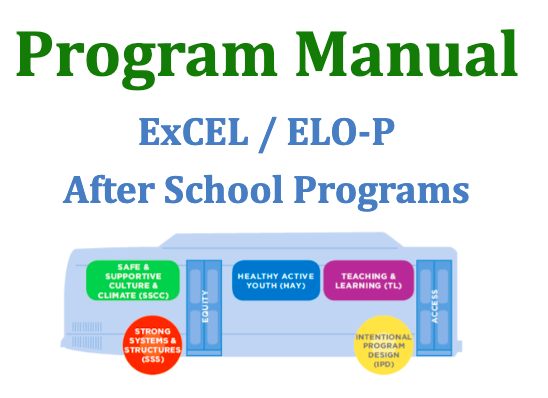 Program Manual

ExCEL / ELO-P

After School Programs

SAFE & SUPPORTIVE CULTURE & CLIMATE (SSCC)

EQUITY

HEALTHY ACTIVE YOUTH (HAY)

TEACHING & LEARNING (TL)

ACCESS

STRONG SYSTEMS & STRUCTURES (SSS)

INTENTIONAL PROGRAM DESIGN (IPD)